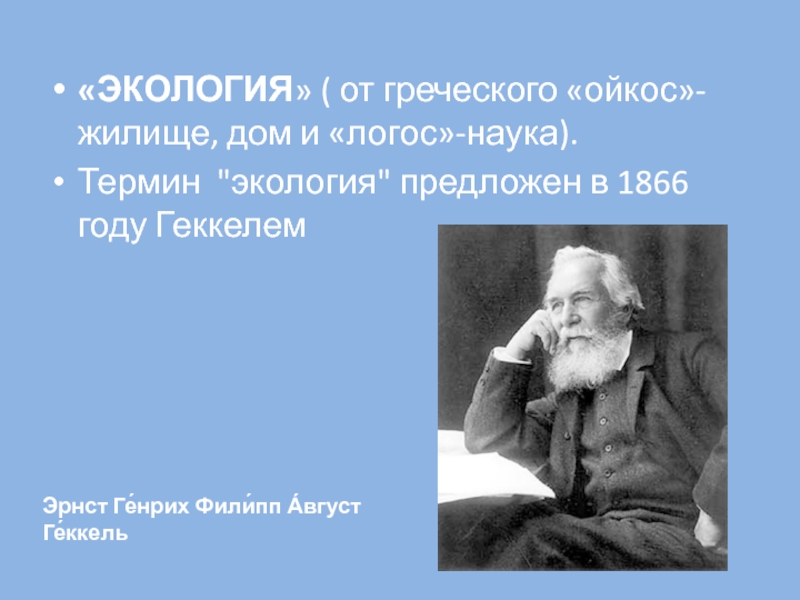 • «ЭКОЛОГИЯ» ( от греческого «ойкос»-жилище, дом и «логос»-наука).
• Термин "экология" предложен в 1866 году Геккелем

Эрнст Ге́нрих Фили́пп А́вгуст Ге́ккель